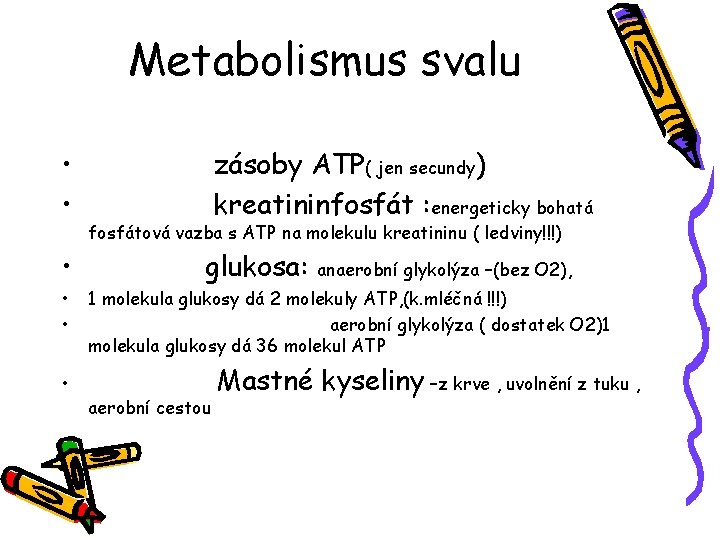 Metabolismus svalu

• zásoby ATP( jen secundy)

• kreatininfosfát :energeticky bohatá fosfátová vazba s ATP na molekulu kreatininu ( ledviny!!!)

• glukosa: anaerobní glykolýza –(bez O2),

• 1 molekula glukosy dá 2 molekuly ATP,(k.mléčná !!!)

• aerobní glykolýza ( dostatek O2)1 molekula glukosy dá 36 molekul ATP

• Mastné kyseliny –z krve , uvolnění z tuku , aerobní cestou